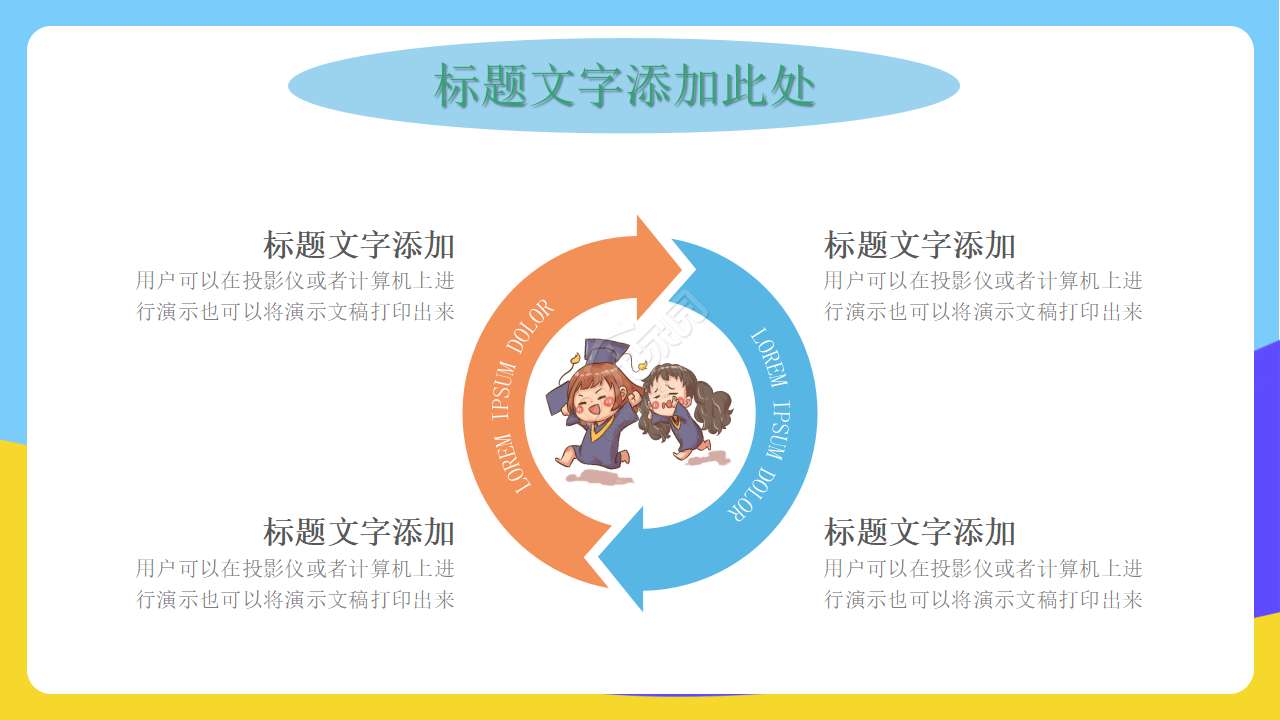 标题文字添加此处

标题文字添加
用户可以在投影仪或者计算机上进行演示也可以将演示文稿打印出来

标题文字添加
用户可以在投影仪或者计算机上进行演示也可以将演示文稿打印出来

LOREM IPSUM DOLOR

LOREM IPSUM DOLOR

标题文字添加
用户可以在投影仪或者计算机上进行演示也可以将演示文稿打印出来

标题文字添加
用户可以在投影仪或者计算机上进行演示也可以将演示文稿打印出来